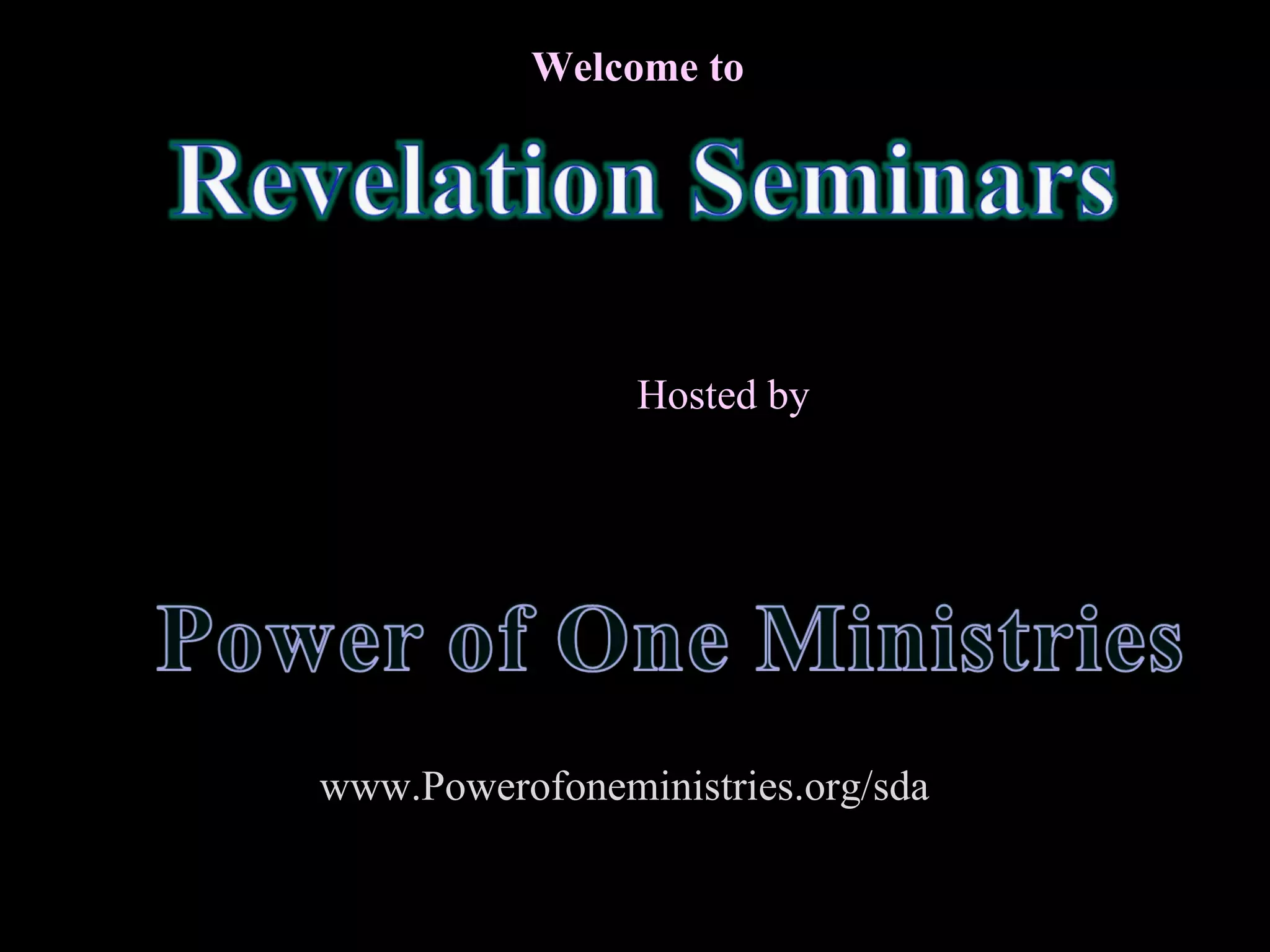 Welcome to

Revelation Seminars

Hosted by

Power of One Ministries

www.Powerofoneministries.org/sda